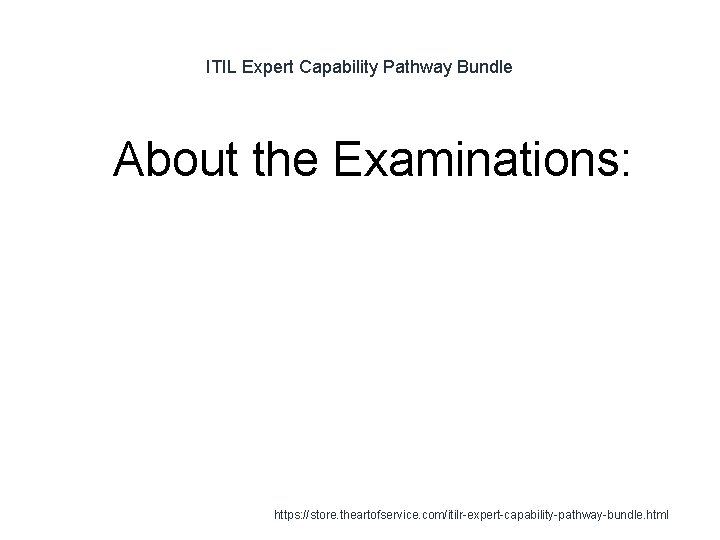 ITIL Expert Capability Pathway Bundle

About the Examinations:

https://store.theartofservice.com/itilr-expert-capability-pathway-bundle.html